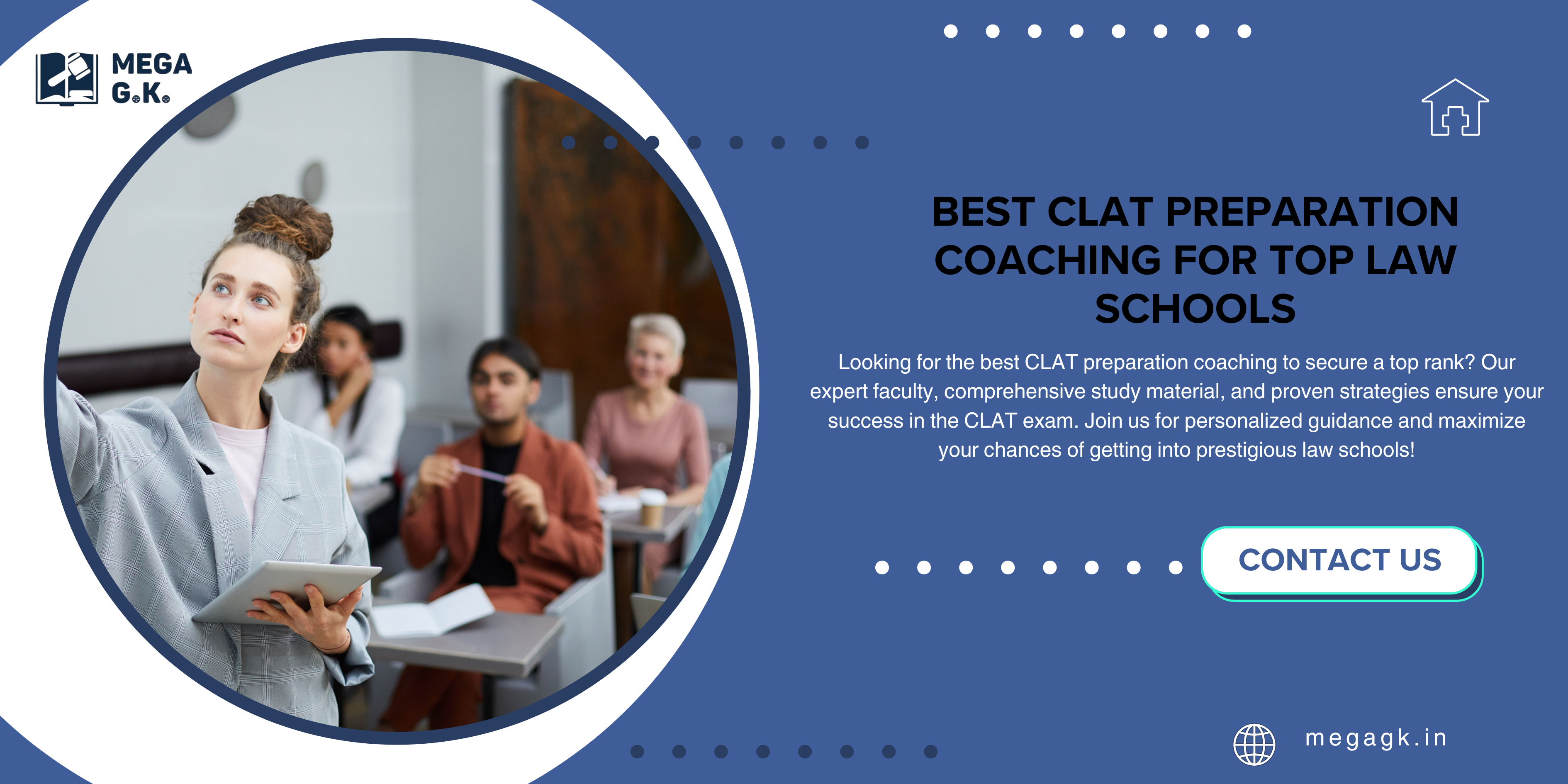 MEGA
G.K.

BEST CLAT PREPARATION COACHING FOR TOP LAW SCHOOLS

Looking for the best CLAT preparation coaching to secure a top rank? Our expert faculty, comprehensive study material, and proven strategies ensure your success in the CLAT exam. Join us for personalized guidance and maximize your chances of getting into prestigious law schools!

CONTACT US

megagk.in